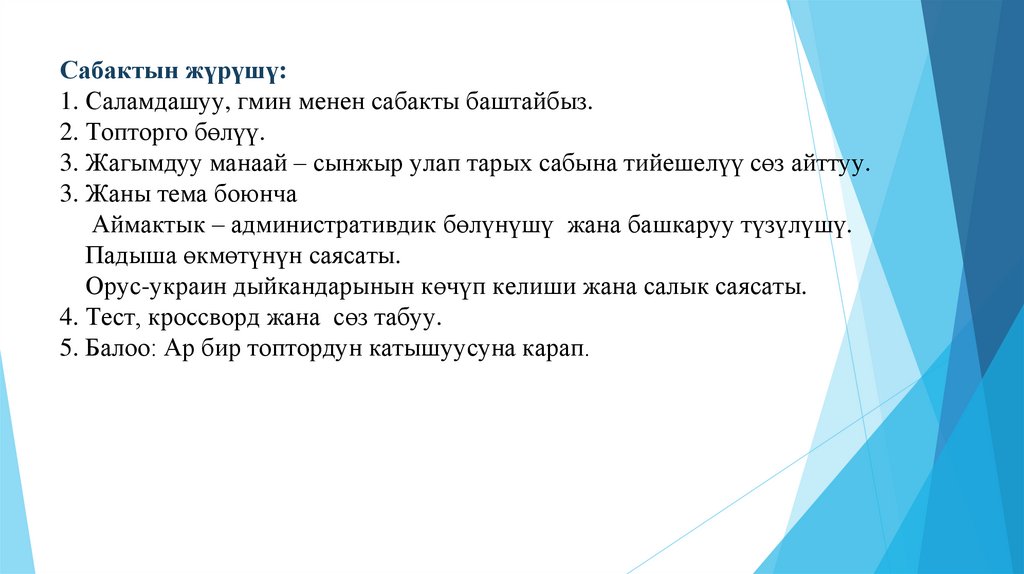 Сабактын жүрүшү:
1. Саламдашуу, гмин менен сабакты баштайбыз.
2. Топторго бөлүү.
3. Жагымдуу манаай – сынжыр улап тарых сабына тийешелүү сөз айттуу.
3. Жаны тема боюнча
Аймактык – административдик бөлүнүшү жана башкаруу түзүлүшү.
Падыша өкмөтүнүн саясаты.
Орус-украин дыйкандарынын көчүп келиши жана салык саясаты.
4. Тест, кроссворд жана сөз табуу.
5. Балоо: Ар бир топтордун катышуусуна карап.